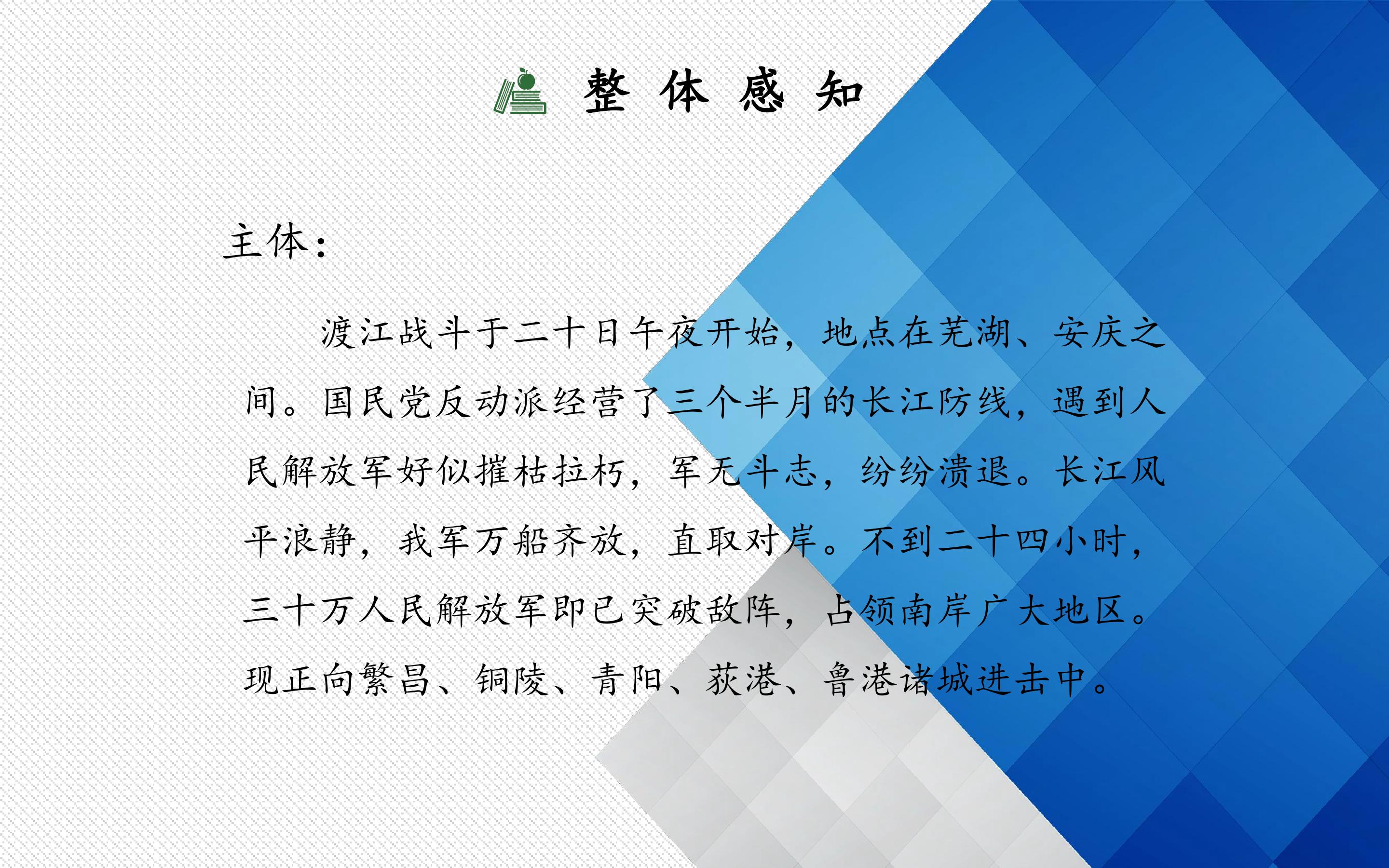 整体感知

主体：

渡江战斗于二十日午夜开始，地点在芜湖、安庆之间。国民党反动派经营了三个半月的长江防线，遇到人民解放军好似摧枯拉朽，军无斗志，纷纷溃退。长江风平浪静，我军万船齐放，直取对岸。不到二十四小时，三十万人民解放军即已突破敌阵，占领南岸广大地区。现正向繁昌、铜陵、青阳、荻港、鲁港诸城进击中。